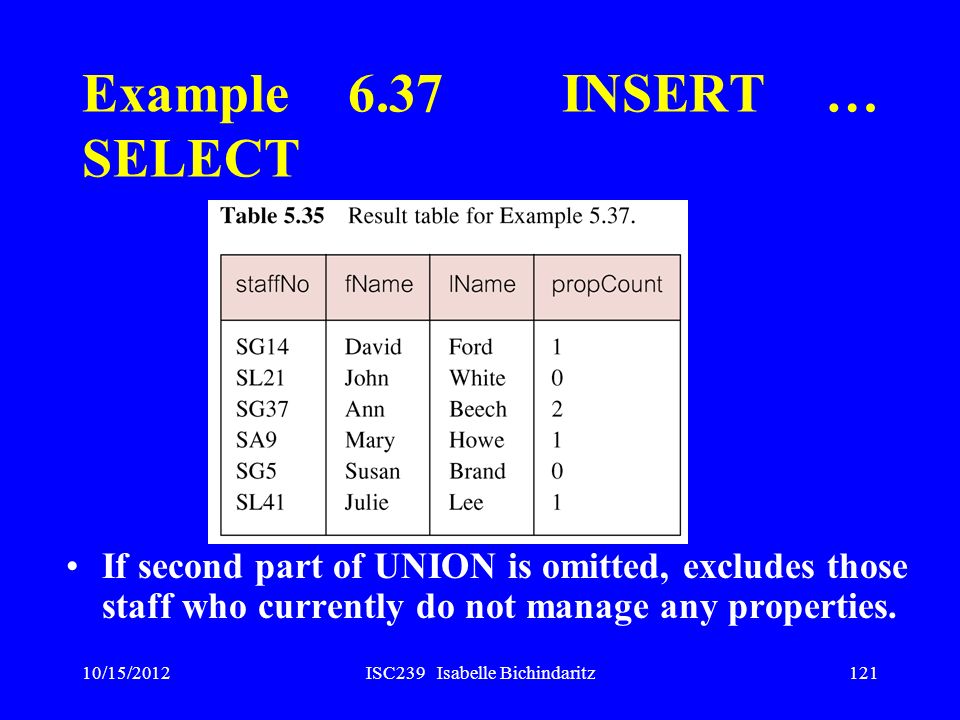 Example 6.37 INSERT … SELECT

Table 5.35 Result table for Example 5.37.

| staffNo | fName | lName | propCount |
|---|---|---|---|
| SG14 | David | Ford | 1 |
| SL21 | John | White | 0 |
| SG37 | Ann | Beech | 2 |
| SA9 | Mary | Howe | 1 |
| SG5 | Susan | Brand | 0 |
| SL41 | Julie | Lee | 1 |

• If second part of UNION is omitted, excludes those staff who currently do not manage any properties.

10/15/2012 ISC239 Isabelle Bichindaritz 121